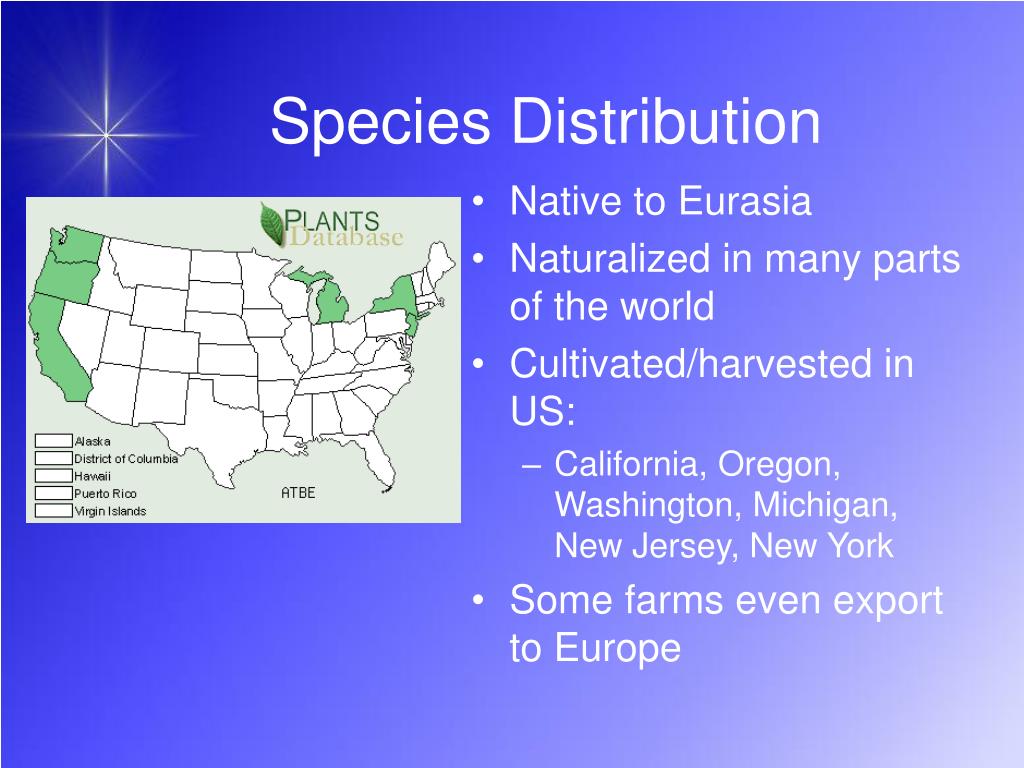 Species Distribution

PLANTS Database

Alaska
District of Columbia
Hawaii
Puerto Rico
Virgin Islands

ATBE

• Native to Eurasia
• Naturalized in many parts of the world
• Cultivated/harvested in US:
– California, Oregon, Washington, Michigan, New Jersey, New York
• Some farms even export to Europe